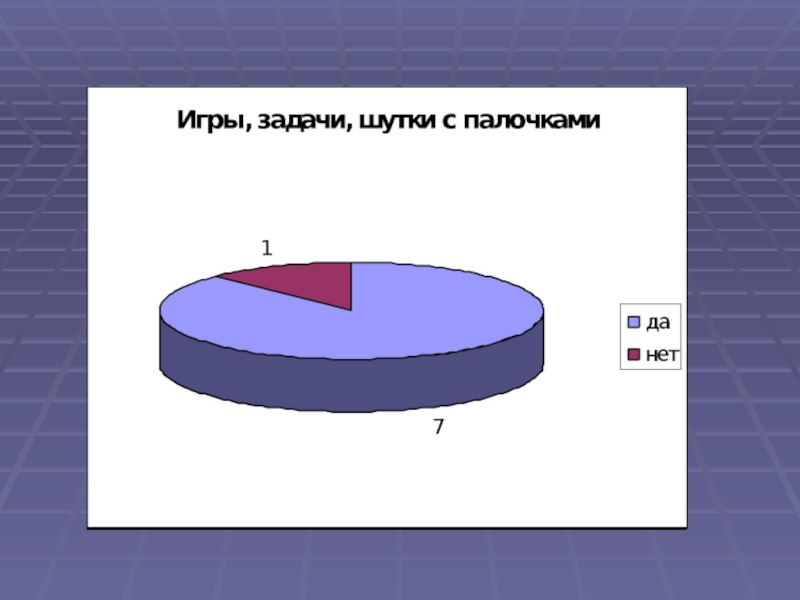 Игры, задачи, шутки с палочками

1

7

да
нет